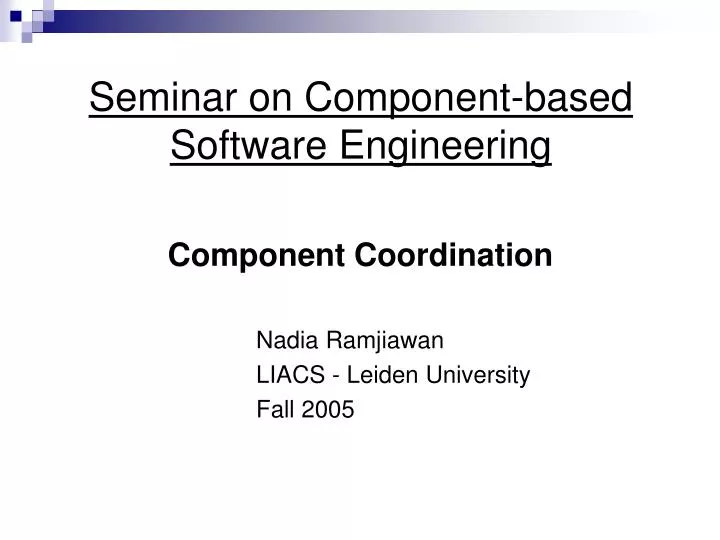 Seminar on Component-based Software Engineering

Component Coordination

Nadia Ramjiawan
LIACS - Leiden University
Fall 2005